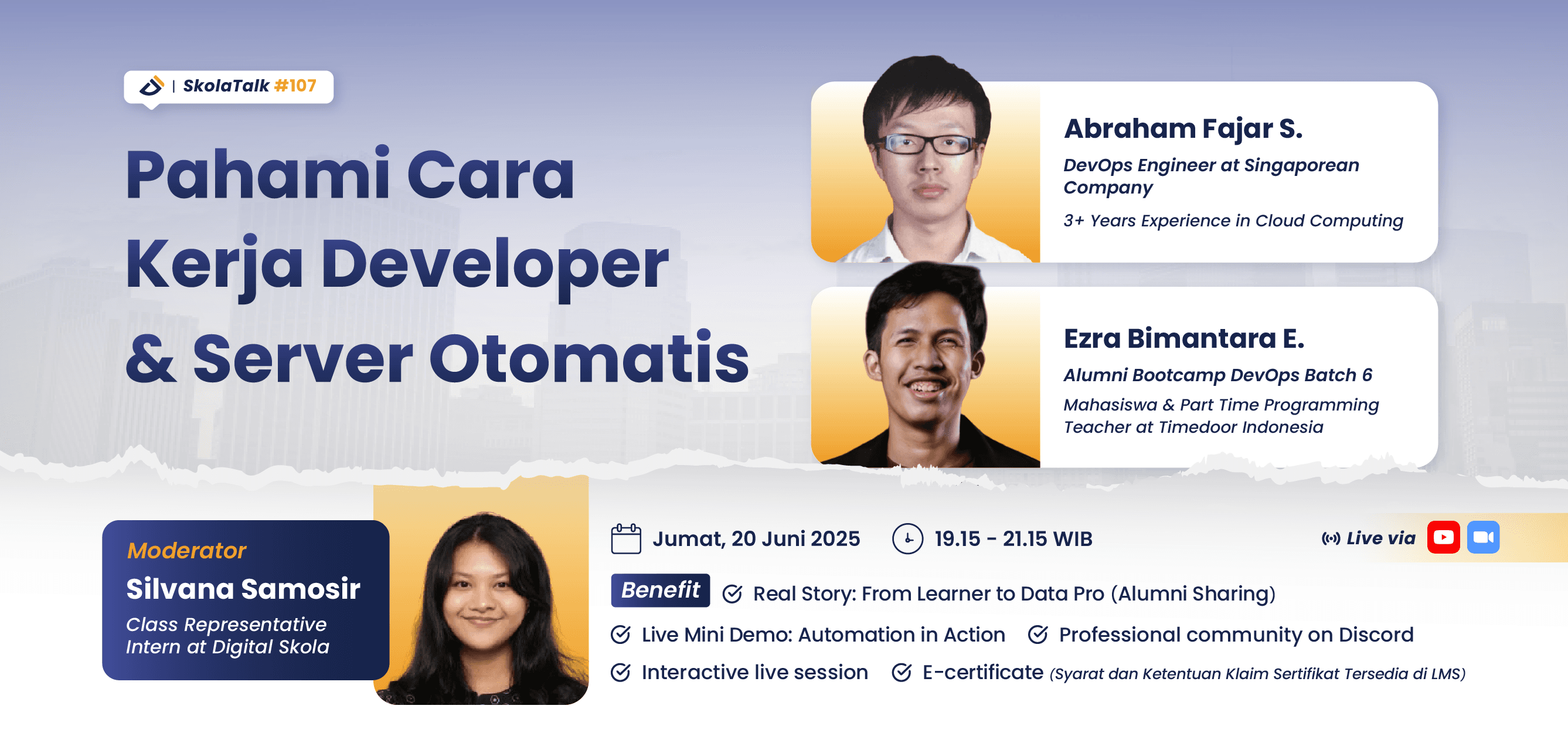 | SkolaTalk #107

Pahami Cara Kerja Developer & Server Otomatis

Abraham Fajar S.
DevOps Engineer at Singaporean Company
3+ Years Experience in Cloud Computing

Ezra Bimantara E.
Alumni Bootcamp DevOps Batch 6
Mahasiswa & Part Time Programming Teacher at Timedoor Indonesia

Moderator
Silvana Samosir
Class Representative Intern at Digital Skola

Jumat, 20 Juni 2025
19.15 - 21.15 WIB
Live via

Benefit
Real Story: From Learner to Data Pro (Alumni Sharing)
Live Mini Demo: Automation in Action
Professional community on Discord
Interactive live session
E-certificate (Syarat dan Ketentuan Klaim Sertifikat Tersedia di LMS)